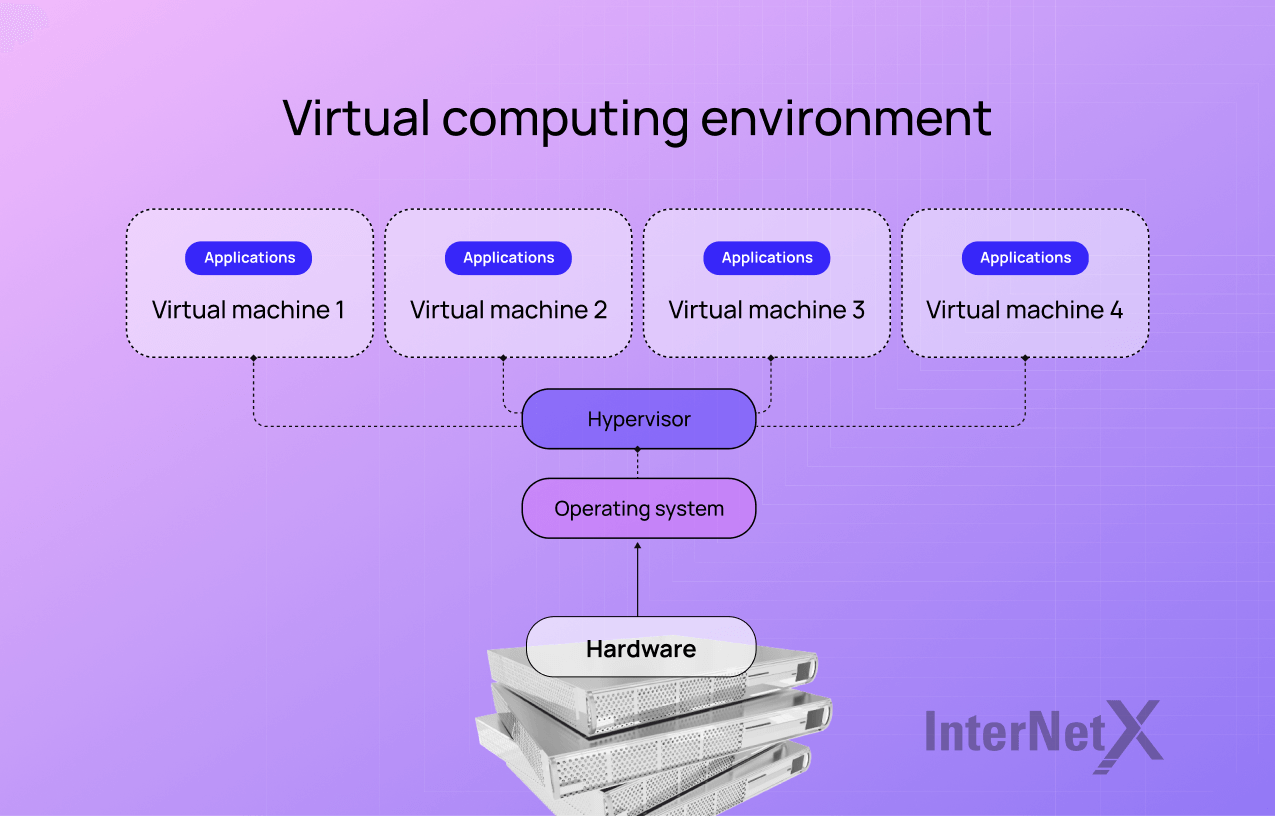 Virtual computing environment

Applications
Virtual machine 1

Applications
Virtual machine 2

Applications
Virtual machine 3

Applications
Virtual machine 4

Hypervisor

Operating system

Hardware

InterNetX